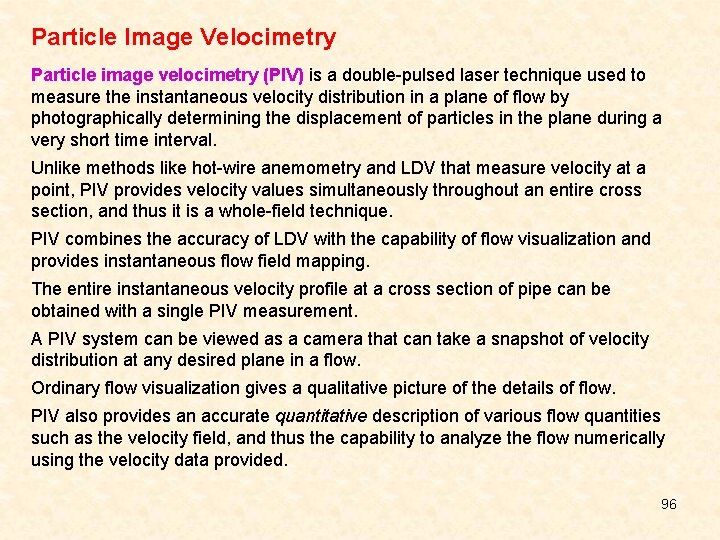 Particle Image Velocimetry

Particle image velocimetry (PIV) is a double-pulsed laser technique used to measure the instantaneous velocity distribution in a plane of flow by photographically determining the displacement of particles in the plane during a very short time interval.

Unlike methods like hot-wire anemometry and LDV that measure velocity at a point, PIV provides velocity values simultaneously throughout an entire cross section, and thus it is a whole-field technique.

PIV combines the accuracy of LDV with the capability of flow visualization and provides instantaneous flow field mapping.

The entire instantaneous velocity profile at a cross section of pipe can be obtained with a single PIV measurement.

A PIV system can be viewed as a camera that can take a snapshot of velocity distribution at any desired plane in a flow.

Ordinary flow visualization gives a qualitative picture of the details of flow.

PIV also provides an accurate quantitative description of various flow quantities such as the velocity field, and thus the capability to analyze the flow numerically using the velocity data provided.

96